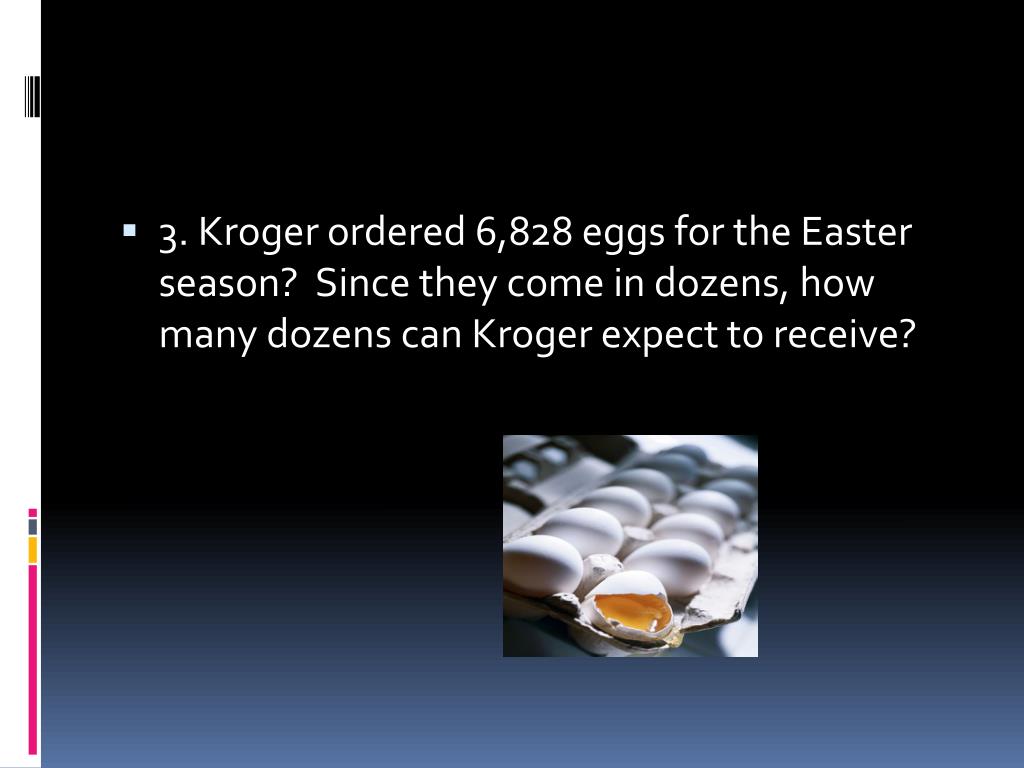 3. Kroger ordered 6,828 eggs for the Easter season?  Since they come in dozens, how many dozens can Kroger expect to receive?